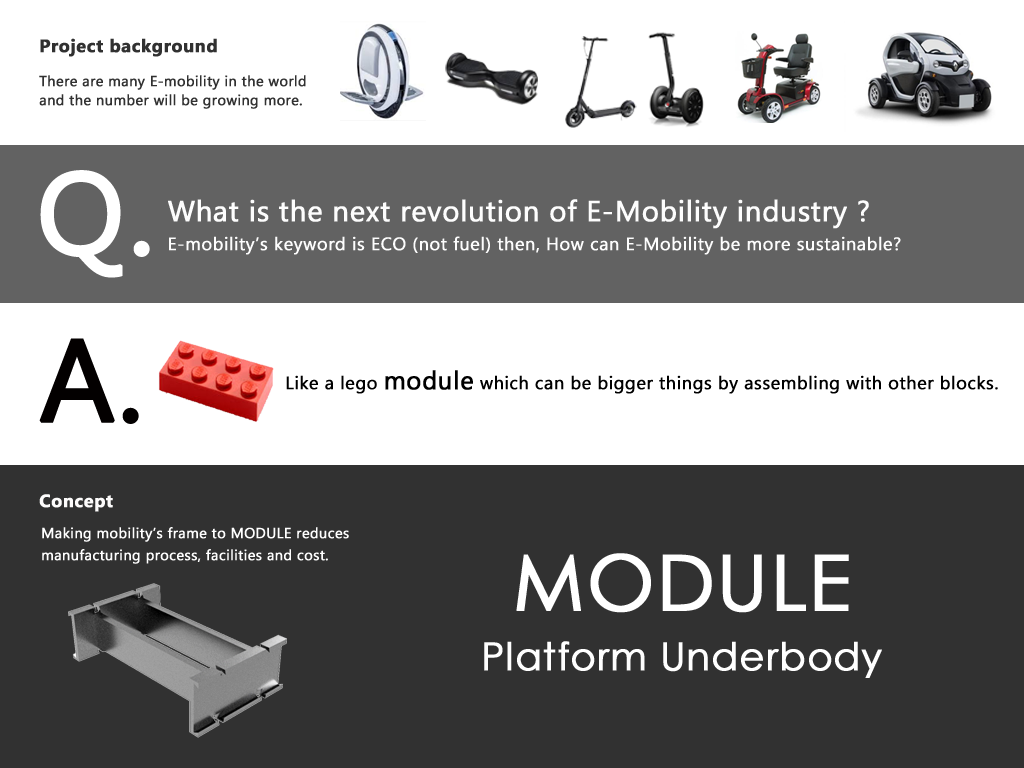 Project background

There are many E-mobility in the world and the number will be growing more.

Q.

What is the next revolution of E-Mobility industry ?

E-mobility's keyword is ECO (not fuel) then, How can E-Mobility be more sustainable?

A.

Like a lego module which can be bigger things by assembling with other blocks.

Concept

Making mobility's frame to MODULE reduces manufacturing process, facilities and cost.

MODULE

Platform Underbody